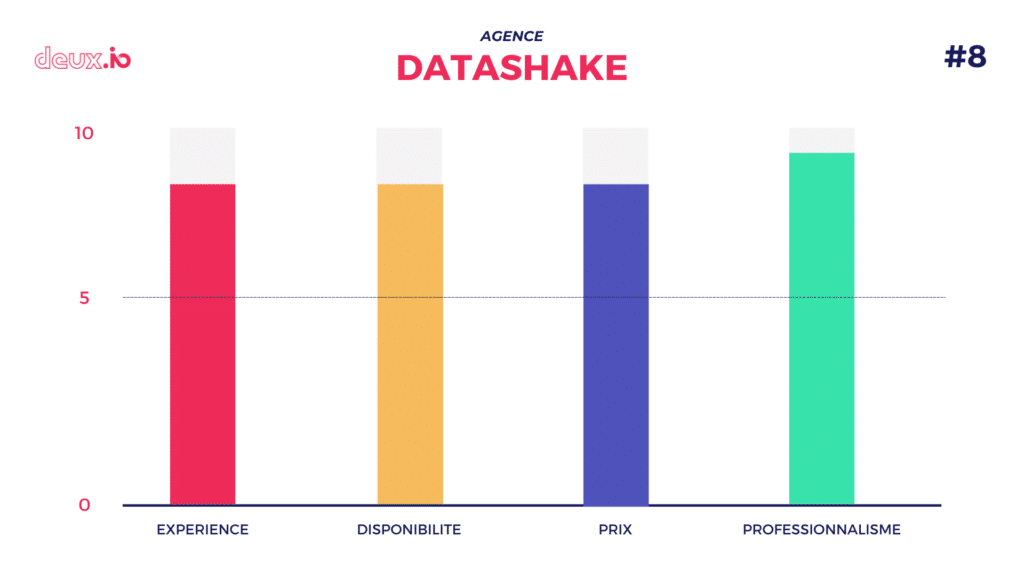 deux.io

AGENCE
DATASHAKE

#8

10
5
0

EXPERIENCE
DISPONIBILITE
PRIX
PROFESSIONNALISME